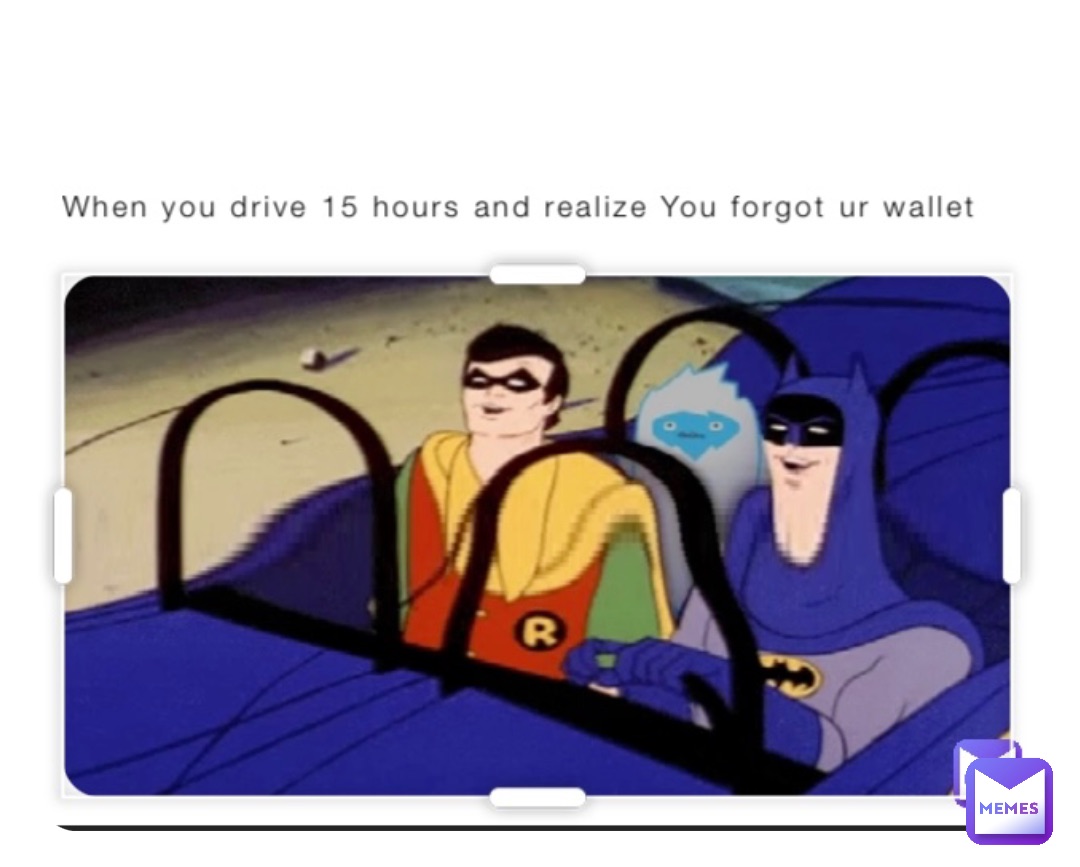 When you drive 15 hours and realize You forgot ur wallet

R

MEMES